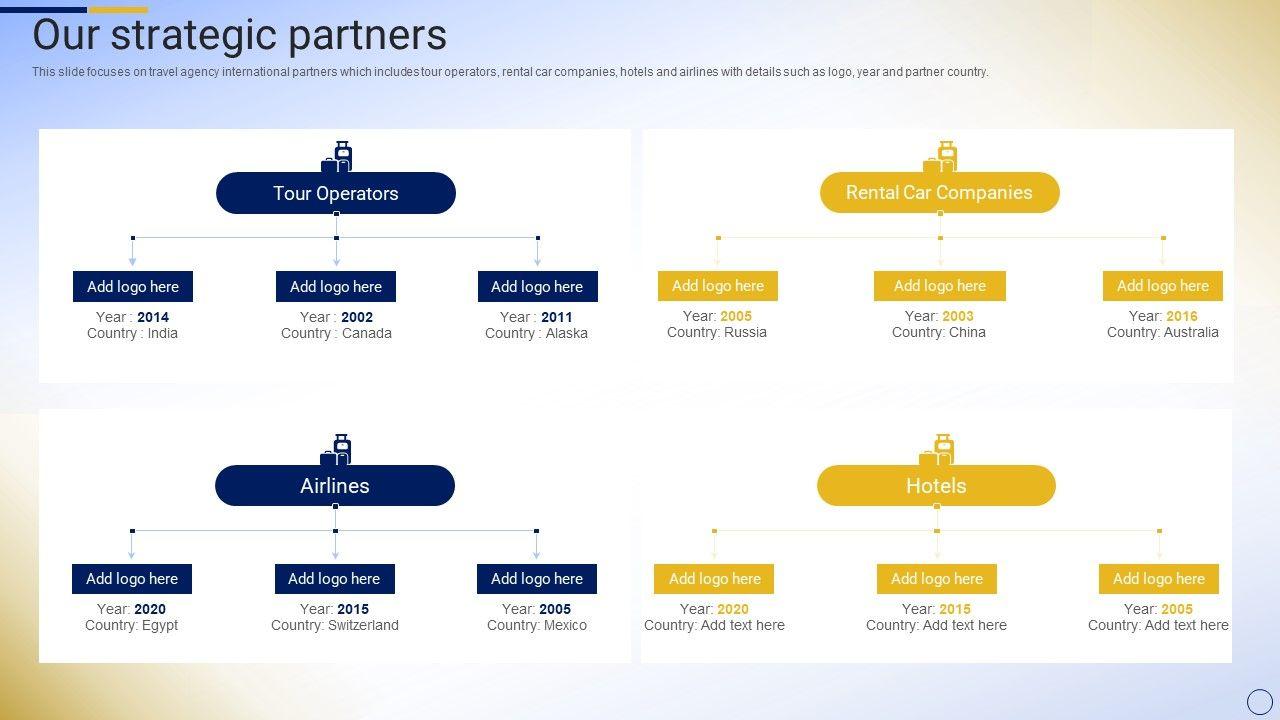 Our strategic partners

This slide focuses on travel agency international partners which includes tour operators, rental car companies, hotels and airlines with details such as logo, year and partner country.

Tour Operators

Add logo here
Year : 2014
Country : India

Add logo here
Year : 2002
Country : Canada

Add logo here
Year : 2011
Country : Alaska

Rental Car Companies

Add logo here
Year: 2005
Country: Russia

Add logo here
Year: 2003
Country: China

Add logo here
Year: 2016
Country: Australia

Airlines

Add logo here
Year: 2020
Country: Egypt

Add logo here
Year: 2015
Country: Switzerland

Add logo here
Year: 2005
Country: Mexico

Hotels

Add logo here
Year: 2020
Country: Add text here

Add logo here
Year: 2015
Country: Add text here

Add logo here
Year: 2005
Country: Add text here